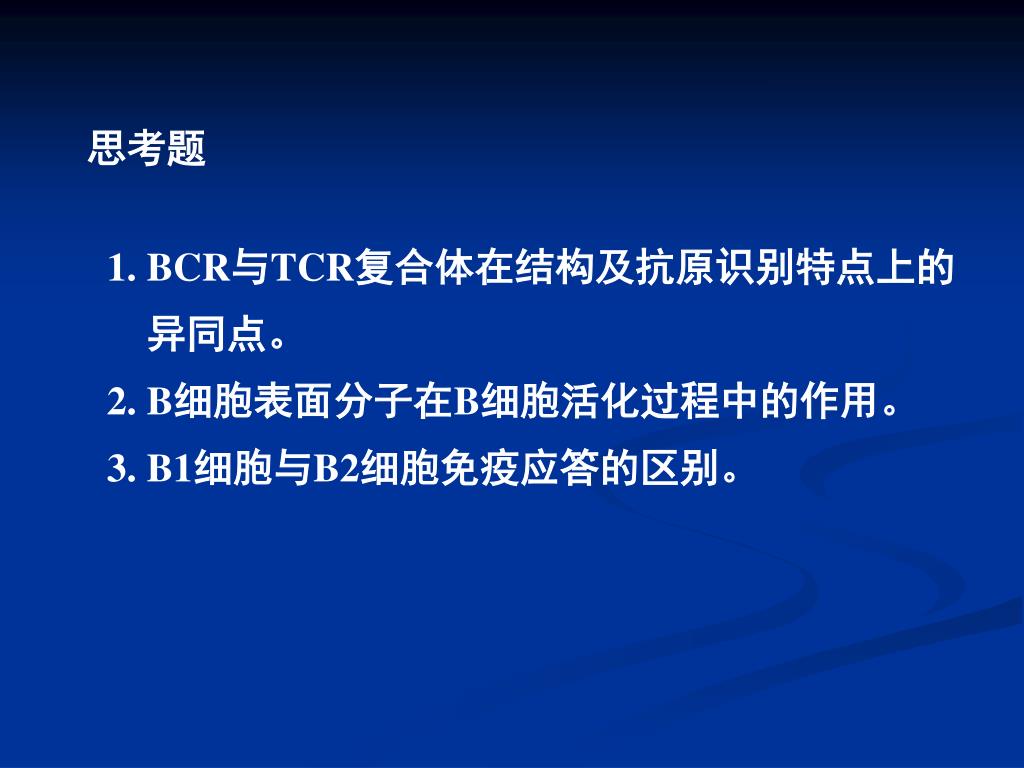 思考题

1. BCR与TCR复合体在结构及抗原识别特点上的异同点。
2. B细胞表面分子在B细胞活化过程中的作用。
3. B1细胞与B2细胞免疫应答的区别。